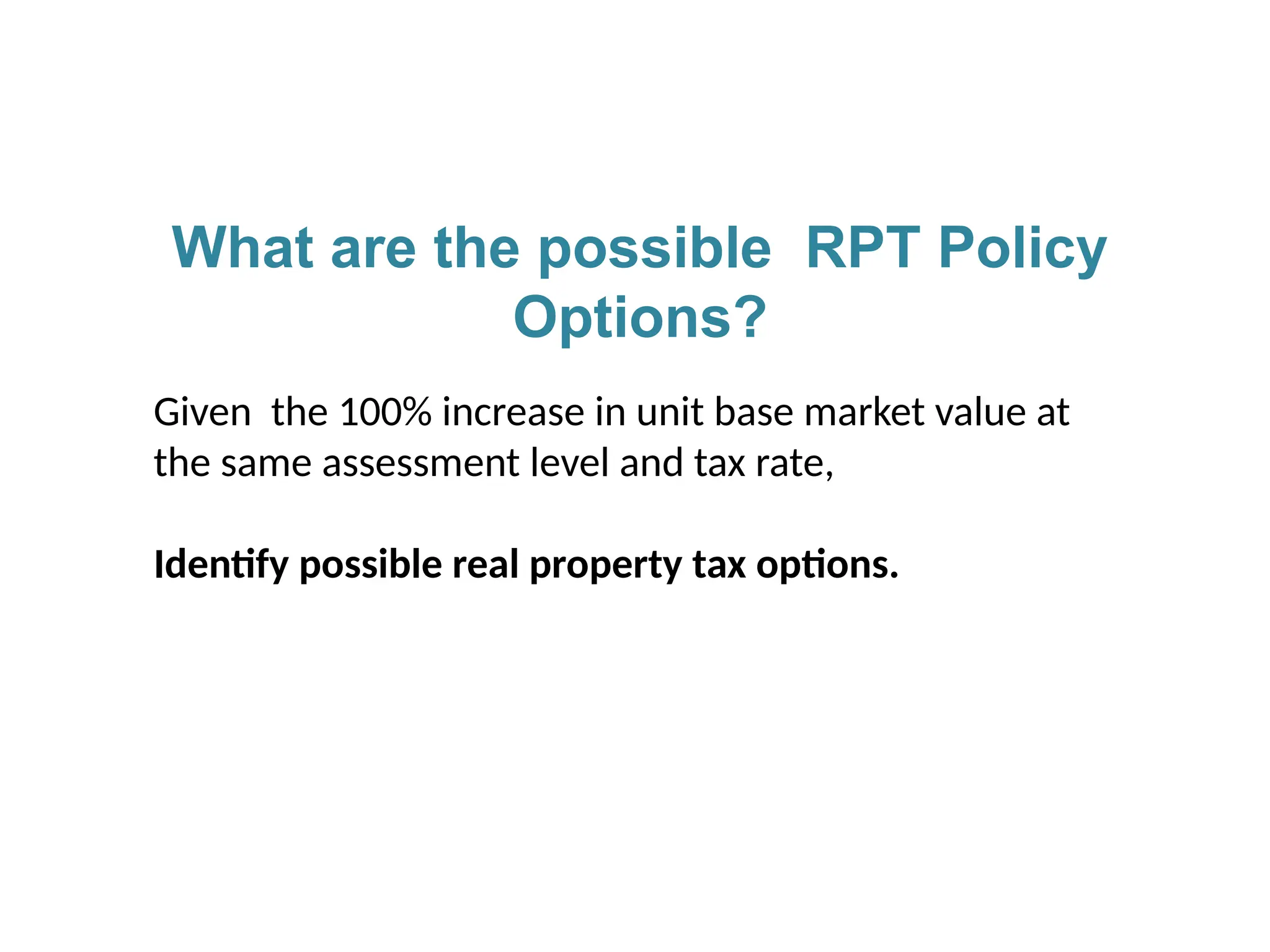 What are the possible RPT Policy Options?

Given the 100% increase in unit base market value at the same assessment level and tax rate,

Identify possible real property tax options.